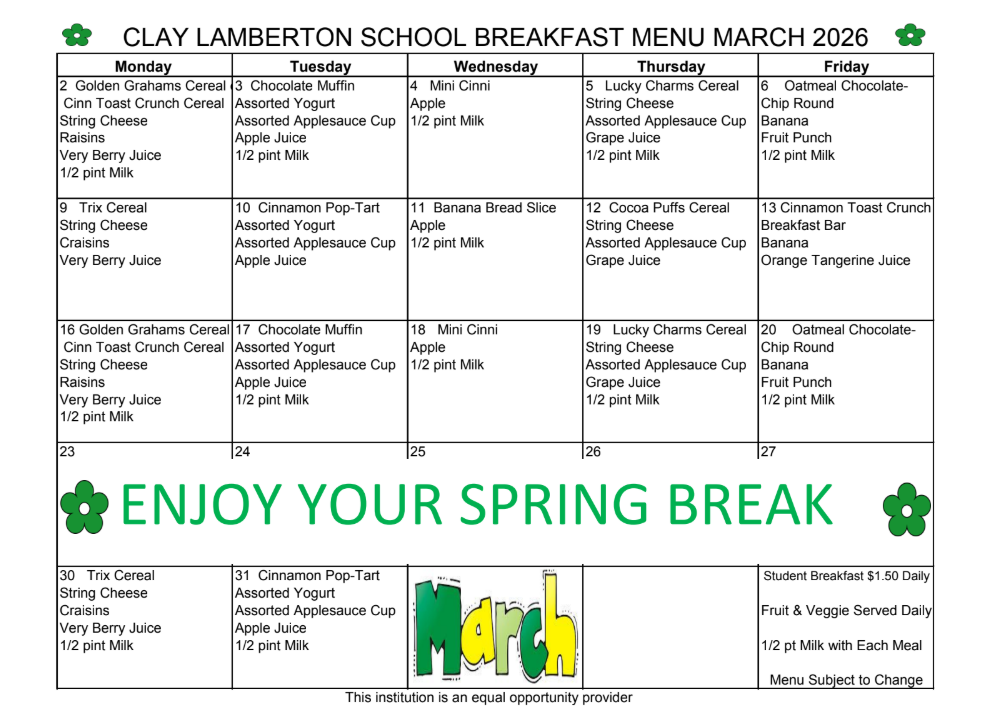 CLAY LAMBERTON SCHOOL BREAKFAST MENU MARCH 2026

| Monday | Tuesday | Wednesday | Thursday | Friday |
|---|---|---|---|---|
| 2 Golden Grahams Cereal Cinn Toast Crunch Cereal String Cheese Raisins Very Berry Juice 1/2 pint Milk | 3 Chocolate Muffin Assorted Yogurt Assorted Applesauce Cup Apple Juice 1/2 pint Milk | 4 Mini Cinni Apple 1/2 pint Milk | 5 Lucky Charms Cereal String Cheese Assorted Applesauce Cup Grape Juice 1/2 pint Milk | 6 Oatmeal Chocolate-Chip Round Banana Fruit Punch 1/2 pint Milk |
| 9 Trix Cereal String Cheese Craisins Very Berry Juice | 10 Cinnamon Pop-Tart Assorted Yogurt Assorted Applesauce Cup Apple Juice | 11 Banana Bread Slice Apple 1/2 pint Milk | 12 Cocoa Puffs Cereal String Cheese Assorted Applesauce Cup Grape Juice | 13 Cinnamon Toast Crunch Breakfast Bar Banana Orange Tangerine Juice |
| 16 Golden Grahams Cereal Cinn Toast Crunch Cereal String Cheese Raisins Very Berry Juice 1/2 pint Milk | 17 Chocolate Muffin Assorted Yogurt Assorted Applesauce Cup Apple Juice 1/2 pint Milk | 18 Mini Cinni Apple 1/2 pint Milk | 19 Lucky Charms Cereal String Cheese Assorted Applesauce Cup Grape Juice 1/2 pint Milk | 20 Oatmeal Chocolate-Chip Round Banana Fruit Punch 1/2 pint Milk |
| 23 | 24 | 25 | 26 | 27 |
| 30 Trix Cereal String Cheese Craisins Very Berry Juice 1/2 pint Milk | 31 Cinnamon Pop-Tart Assorted Yogurt Assorted Applesauce Cup Apple Juice 1/2 pint Milk | March | | Student Breakfast $1.50 Daily Fruit & Veggie Served Daily 1/2 pt Milk with Each Meal Menu Subject to Change |

ENJOY YOUR SPRING BREAK

This institution is an equal opportunity provider